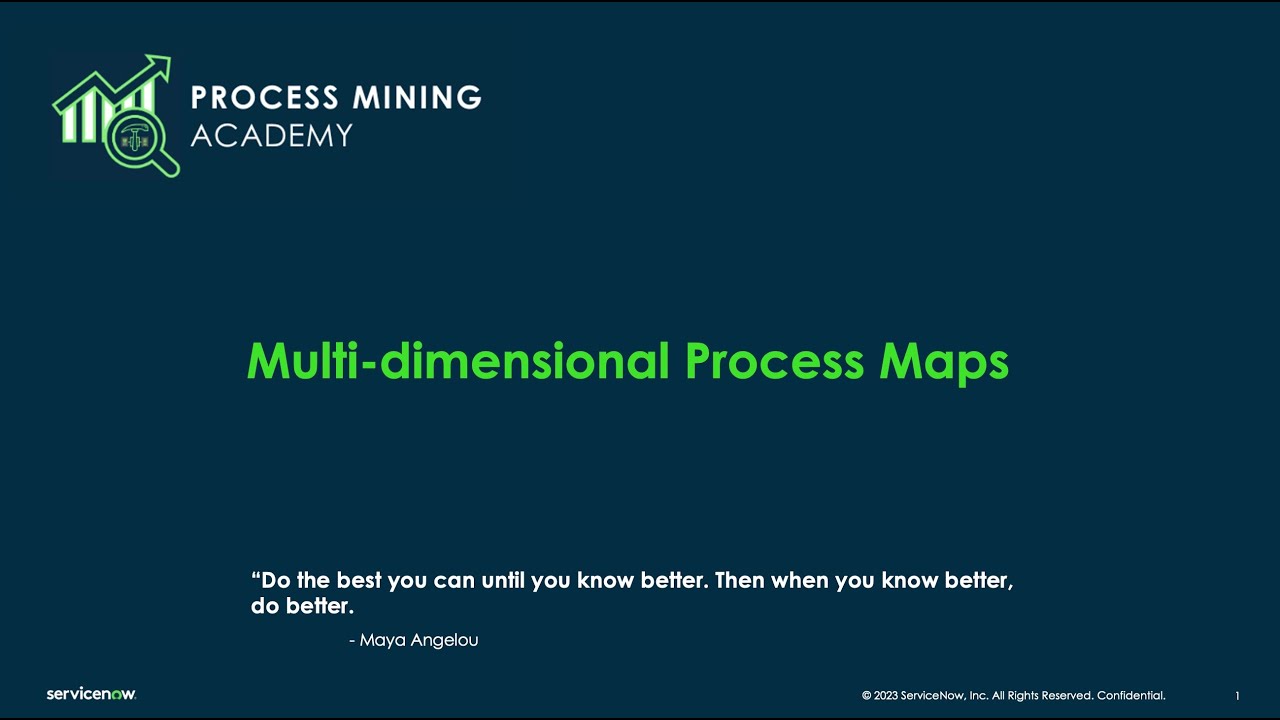 PROCESS MINING
ACADEMY

Multi-dimensional Process Maps

“Do the best you can until you know better. Then when you know better, do better.

- Maya Angelou

servicenow.

© 2023 ServiceNow, Inc. All Rights Reserved. Confidential.

1